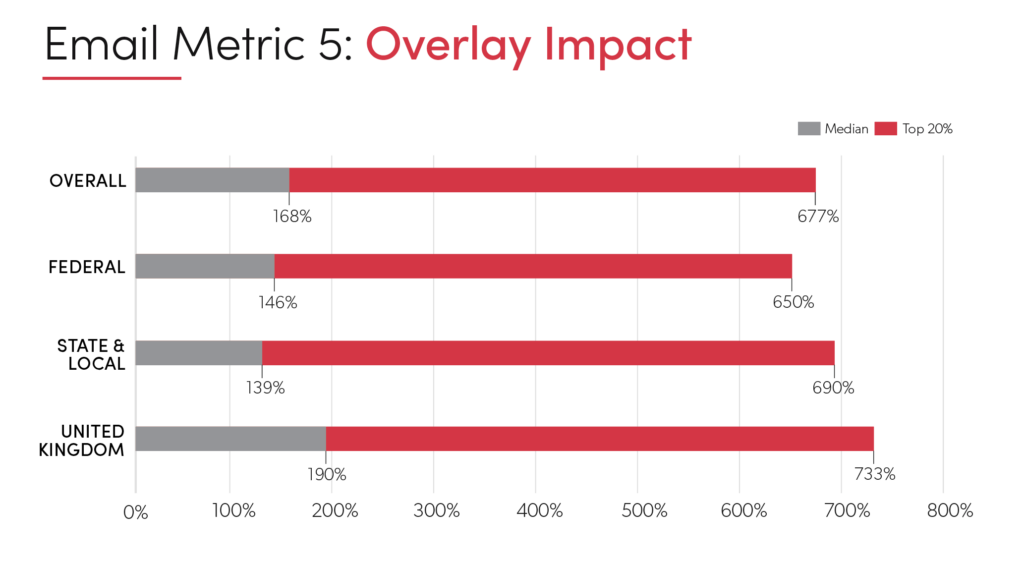 Email Metric 5: Overlay Impact

Median Top 20%

OVERALL
168%
677%

FEDERAL
146%
650%

STATE & LOCAL
139%
690%

UNITED KINGDOM
190%
733%

0% 100% 200% 300% 400% 500% 600% 700% 800%